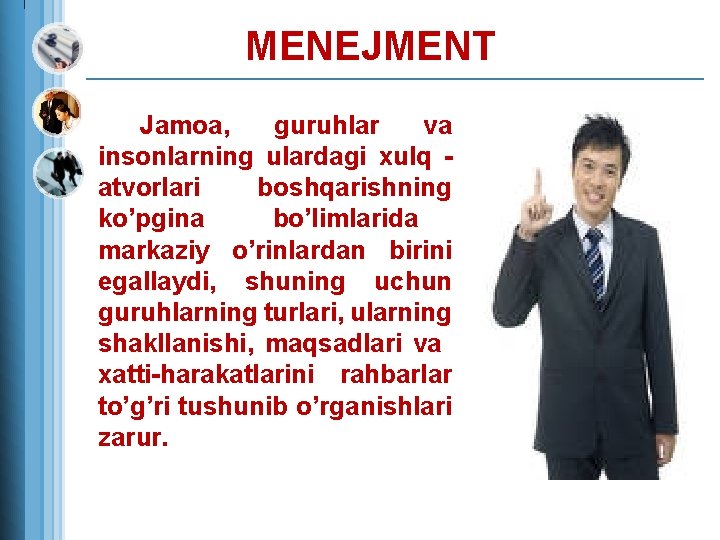 MENEJMENT

Jamoa, guruhlar va insonlarning ulardagi xulq - atvorlari boshqarishning ko'pgina bo'limlarida markaziy o'rinlardan birini egallaydi, shuning uchun guruhlarning turlari, ularning shakllanishi, maqsadlari va xatti-harakatlarini rahbarlar to'g'ri tushunib o'rganishlari zarur.